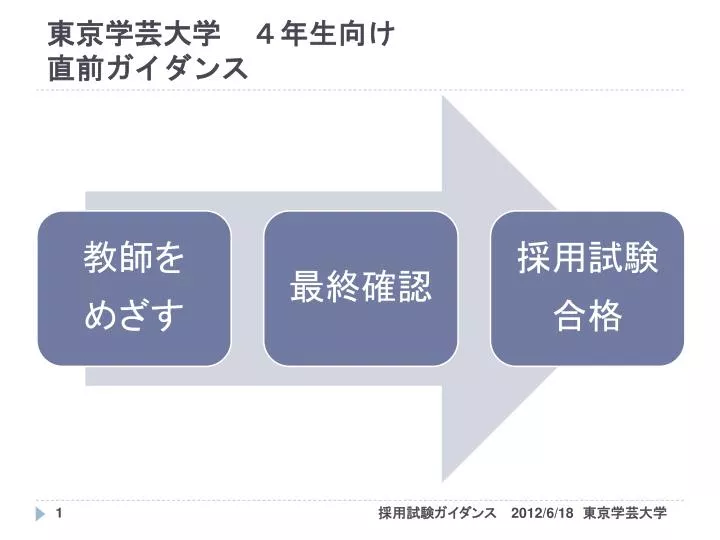 東京学芸大学　４年生向け
直前ガイダンス

教師をめざす

最終確認

採用試験合格

1

採用試験ガイダンス　2012/6/18　東京学芸大学